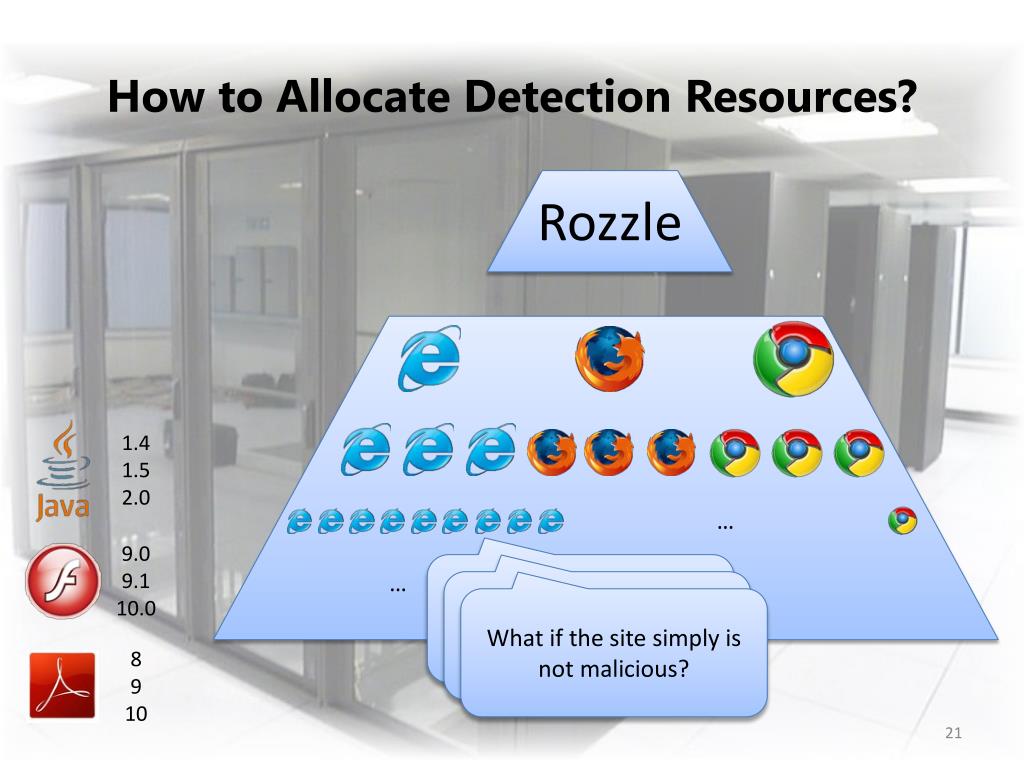 How to Allocate Detection Resources?

Rozzle

Java

1.4
1.5
2.0

9.0
9.1
10.0

8
9
10

…

…

What if the site simply is not malicious?

21